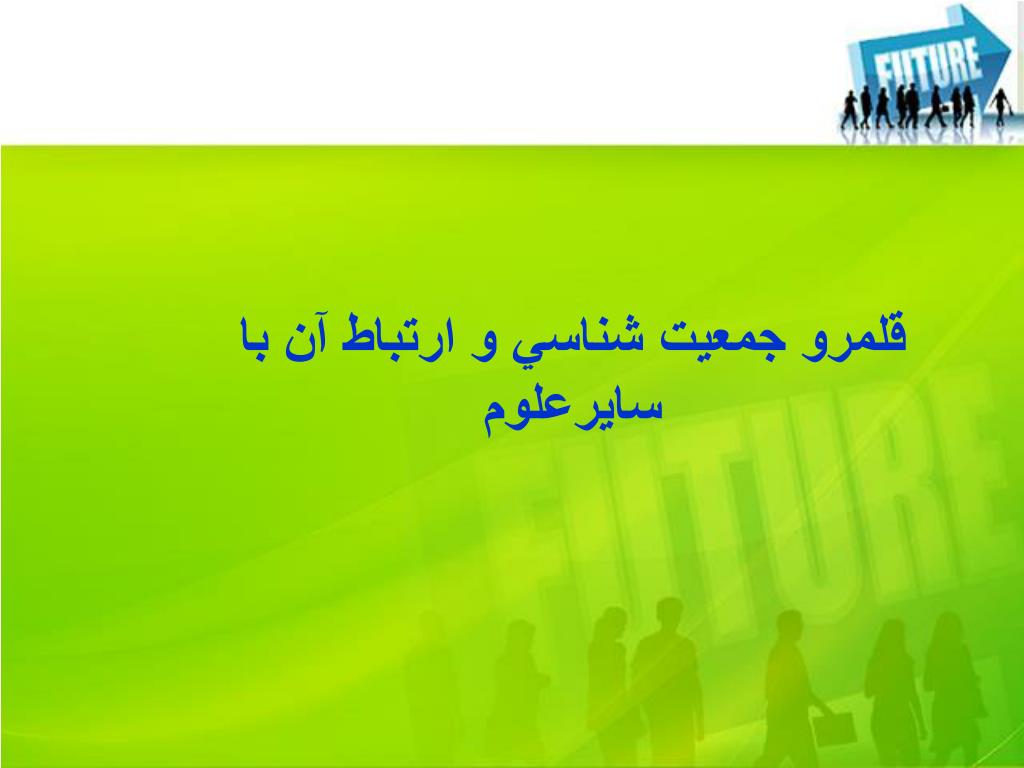 FUTURE

قلمرو جمعيت شناسي و ارتباط آن با سايرعلوم

FUTURE